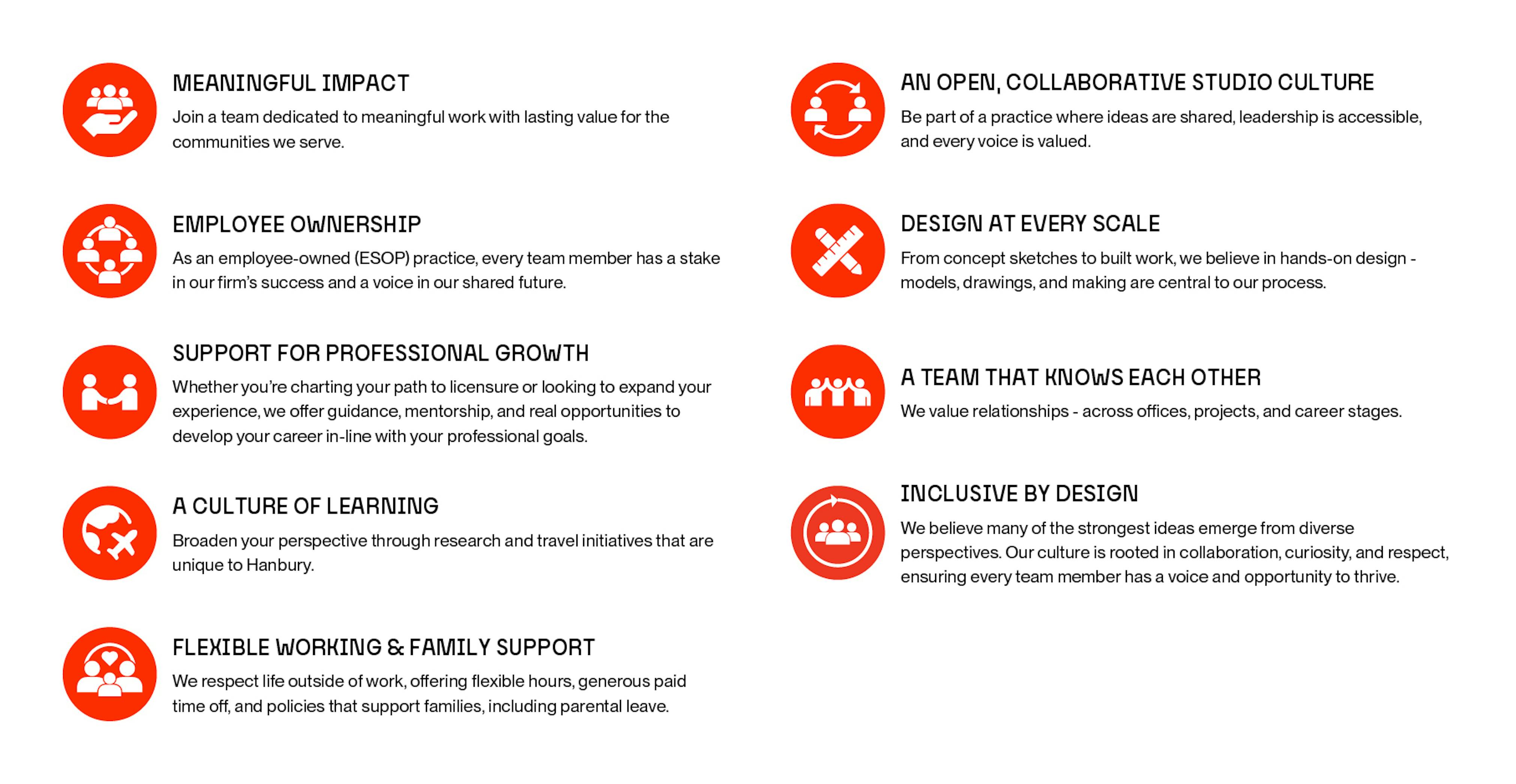 MEANINGFUL IMPACT
Join a team dedicated to meaningful work with lasting value for the communities we serve.

EMPLOYEE OWNERSHIP
As an employee-owned (ESOP) practice, every team member has a stake in our firm's success and a voice in our shared future.

SUPPORT FOR PROFESSIONAL GROWTH
Whether you're charting your path to licensure or looking to expand your experience, we offer guidance, mentorship, and real opportunities to develop your career in-line with your professional goals.

A CULTURE OF LEARNING
Broaden your perspective through research and travel initiatives that are unique to Hanbury.

FLEXIBLE WORKING & FAMILY SUPPORT
We respect life outside of work, offering flexible hours, generous paid time off, and policies that support families, including parental leave.

AN OPEN, COLLABORATIVE STUDIO CULTURE
Be part of a practice where ideas are shared, leadership is accessible, and every voice is valued.

DESIGN AT EVERY SCALE
From concept sketches to built work, we believe in hands-on design - models, drawings, and making are central to our process.

A TEAM THAT KNOWS EACH OTHER
We value relationships - across offices, projects, and career stages.

INCLUSIVE BY DESIGN
We believe many of the strongest ideas emerge from diverse perspectives. Our culture is rooted in collaboration, curiosity, and respect, ensuring every team member has a voice and opportunity to thrive.